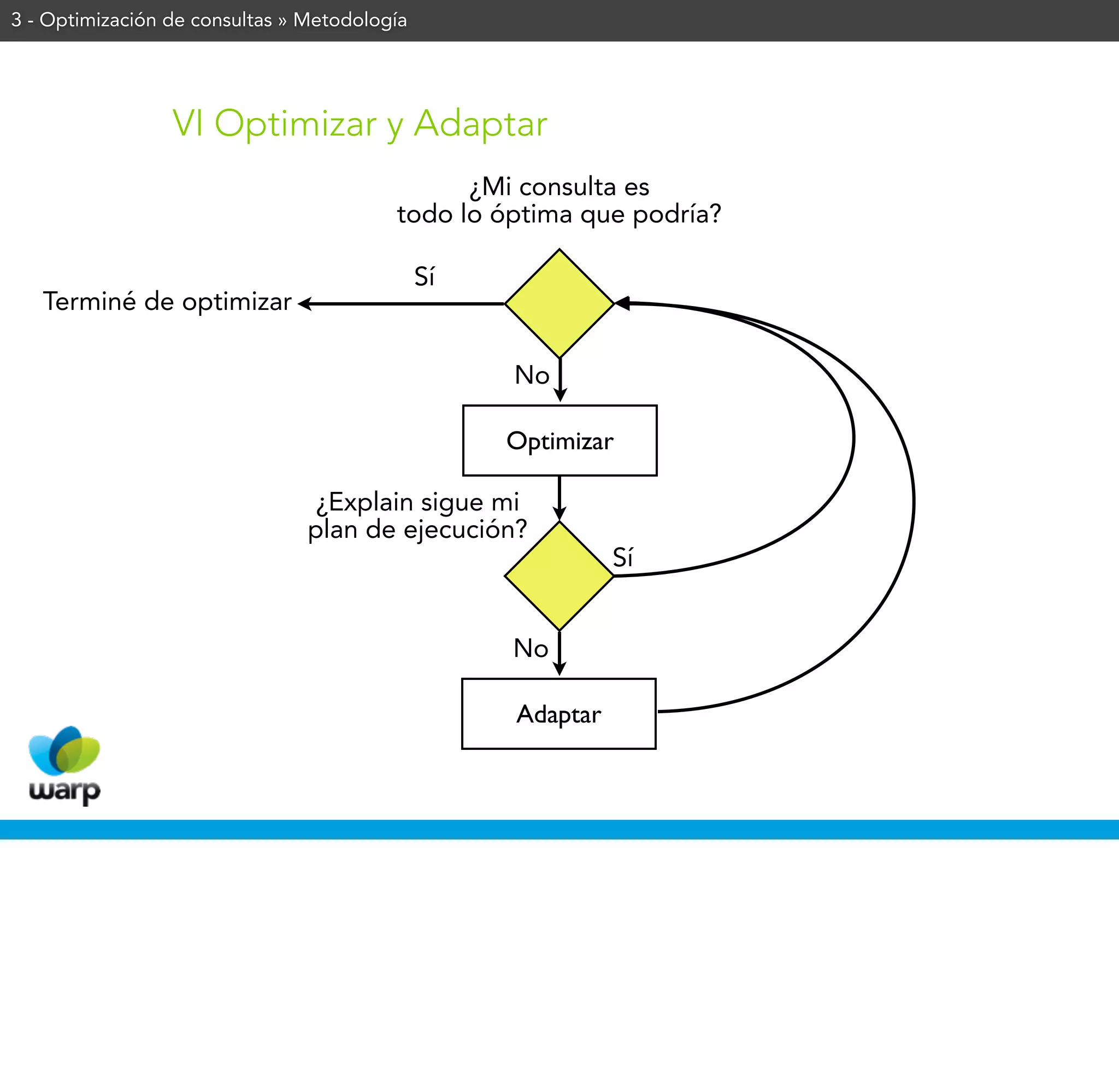 3 - Optimización de consultas » Metodología

VI Optimizar y Adaptar

¿Mi consulta es todo lo óptima que podría?

Sí

Terminé de optimizar

No

Optimizar

¿Explain sigue mi plan de ejecución?

Sí

No

Adaptar

warp